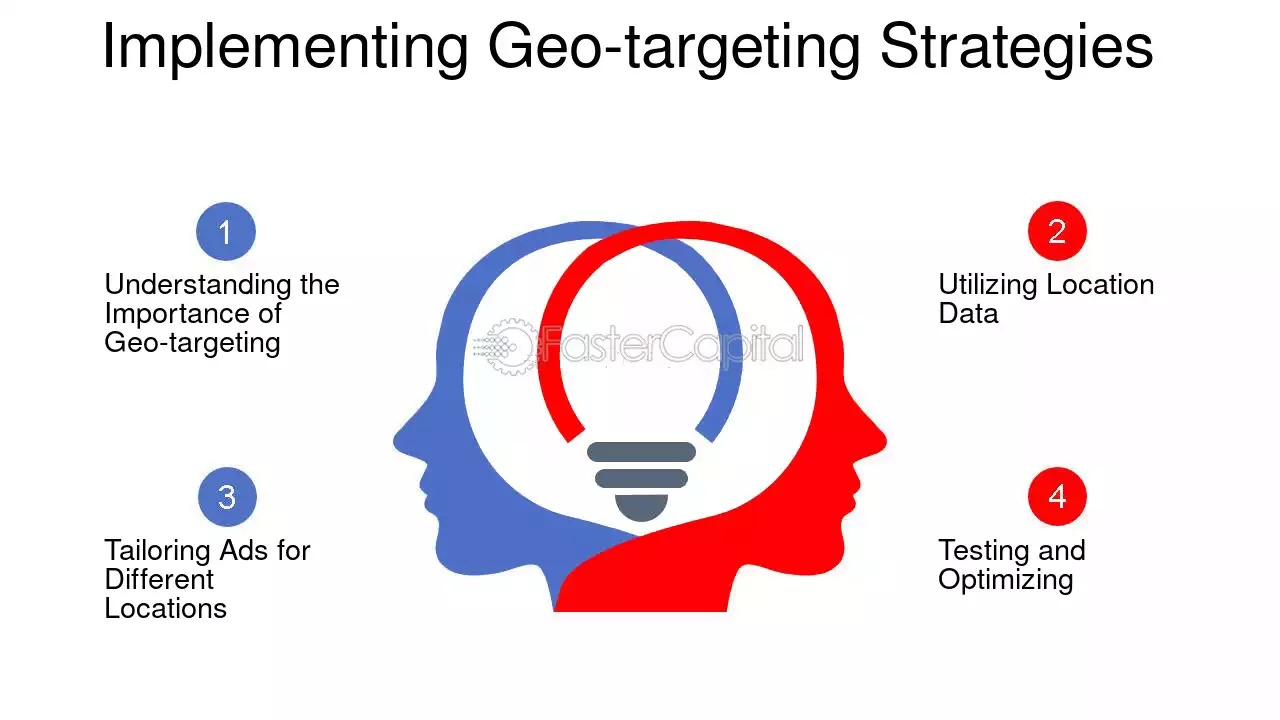 Implementing Geo-targeting Strategies

1

Understanding the Importance of Geo-targeting

3

Tailoring Ads for Different Locations

2

Utilizing Location Data

4

Testing and Optimizing

FasterCapital